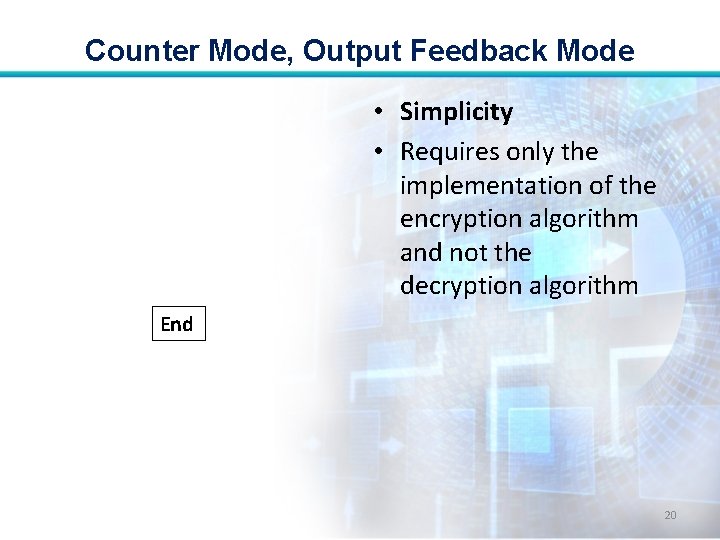 Counter Mode, Output Feedback Mode

• Simplicity
• Requires only the implementation of the encryption algorithm and not the decryption algorithm

End

20